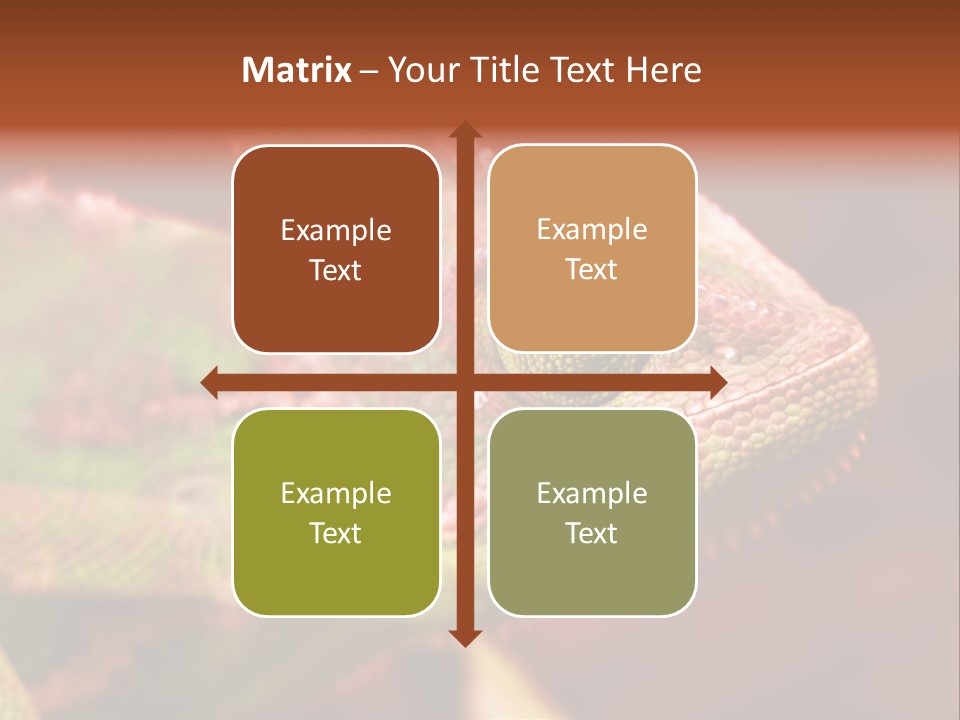 Matrix – Your Title Text Here

Example Text

Example Text

Example Text

Example Text